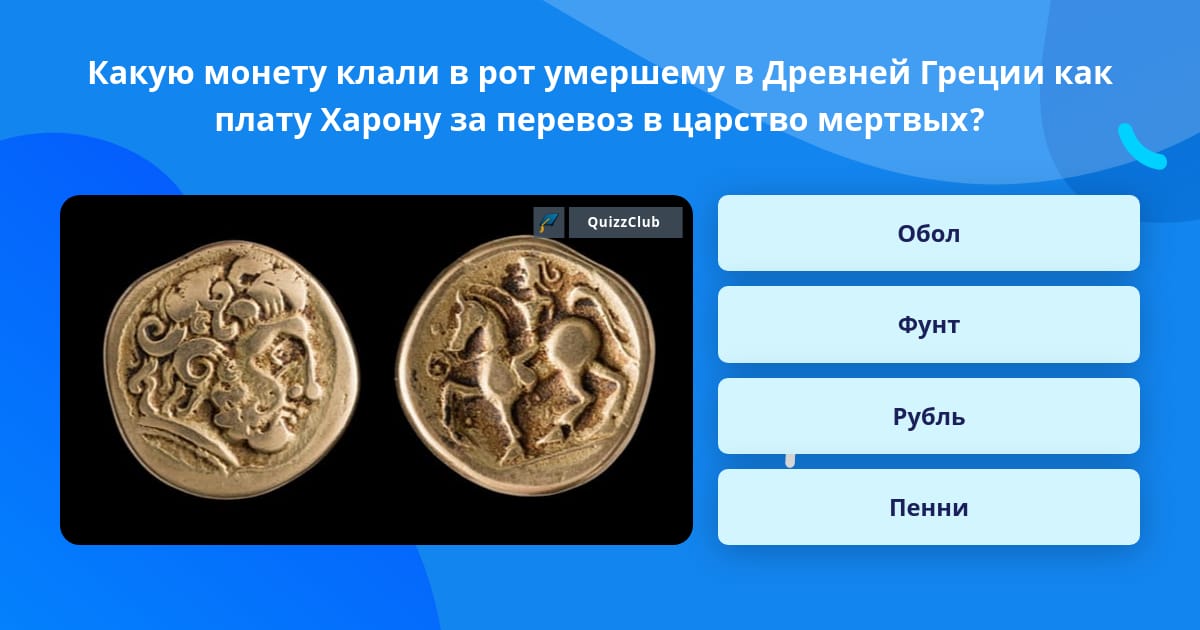 Какую монету клали в рот умершему в Древней Греции как плату Харону за перевоз в царство мертвых?

QuizzClub

Обол

Фунт

Рубль

Пенни